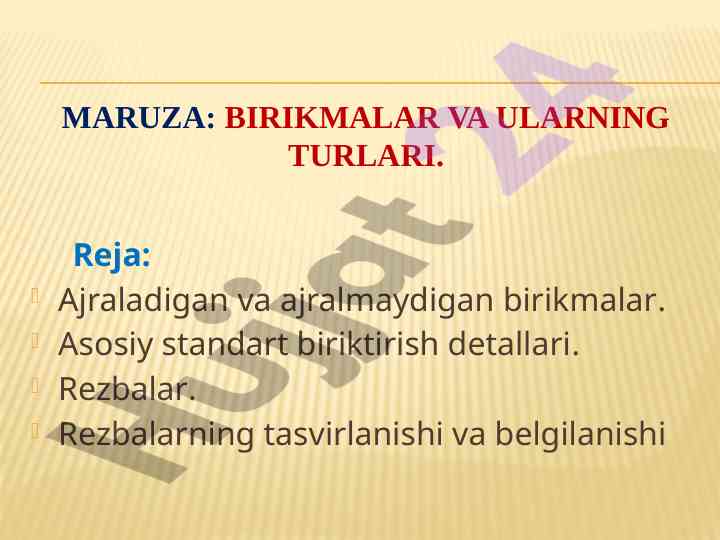 MARUZA: BIRIKMALAR VA ULARNING TURLARI.

Reja:

Ajraladigan va ajralmaydigan birikmalar.
Asosiy standart biriktirish detallari.
Rezbalar.
Rezbalarning tasvirlanishi va belgilanishi

Hujjat 24